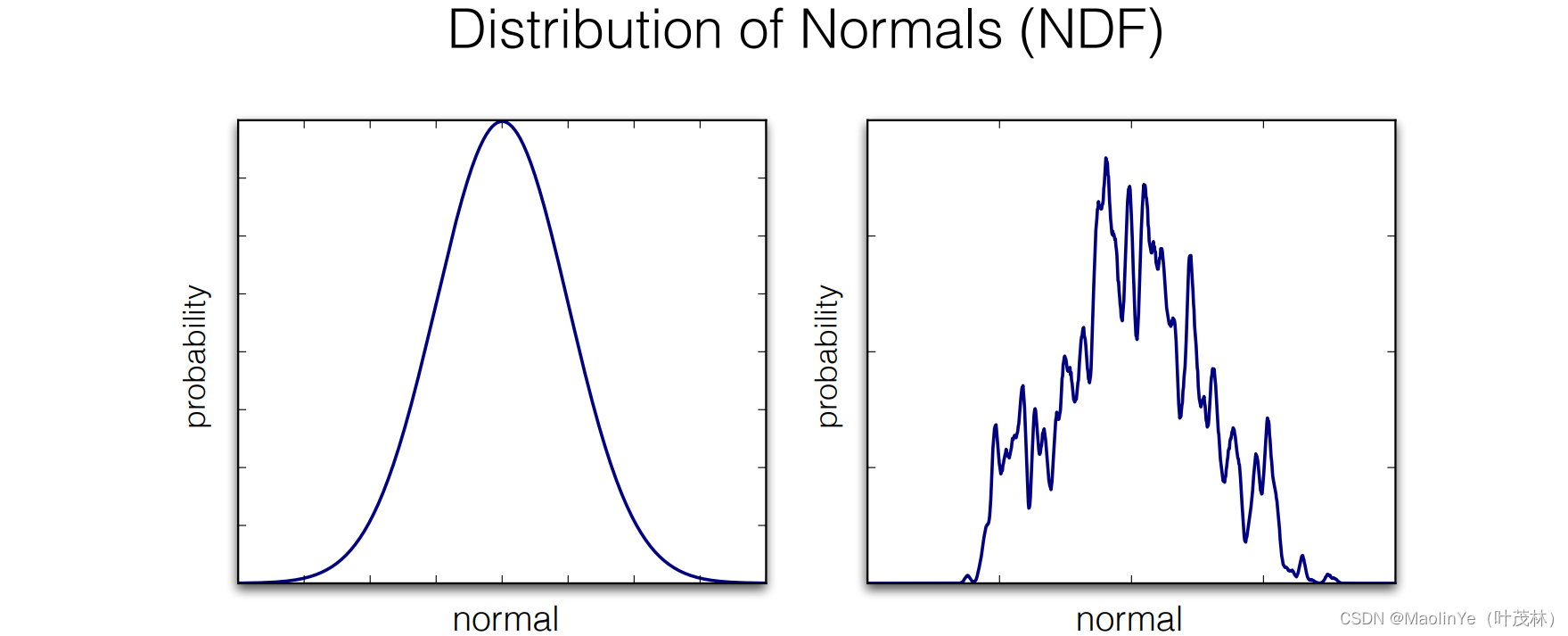 Distribution of Normals (NDF)

probability

normal

probability

normal

CSDN @MaolinYe（叶茂林）